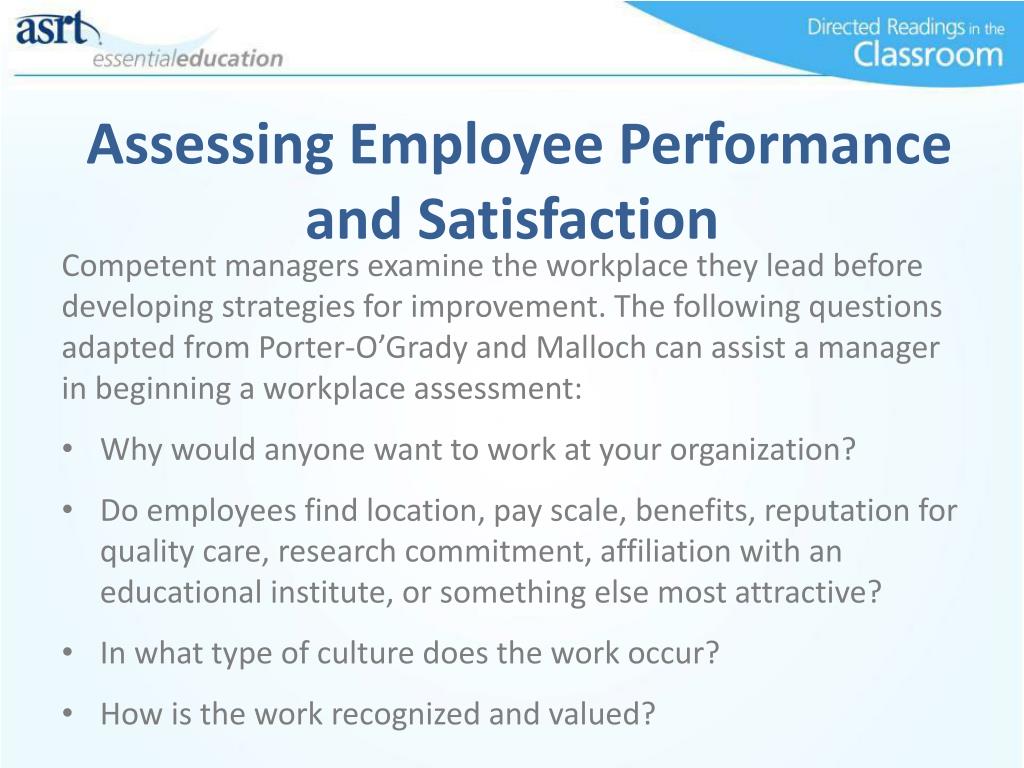 asrt
essentialeducation

Directed Readings in the Classroom

Assessing Employee Performance and Satisfaction

Competent managers examine the workplace they lead before developing strategies for improvement. The following questions adapted from Porter-O’Grady and Malloch can assist a manager in beginning a workplace assessment:

• Why would anyone want to work at your organization?
• Do employees find location, pay scale, benefits, reputation for quality care, research commitment, affiliation with an educational institute, or something else most attractive?
• In what type of culture does the work occur?
• How is the work recognized and valued?